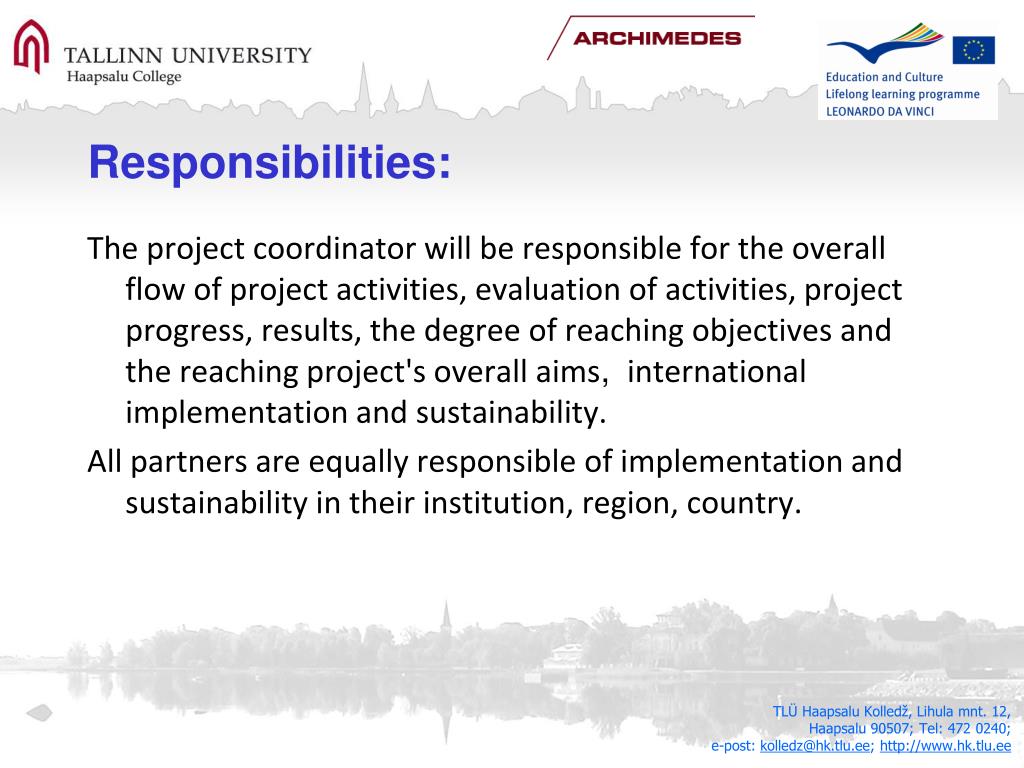 TALLINN UNIVERSITY
Haapsalu College

ARCHIMEDES

Education and Culture
Lifelong learning programme
LEONARDO DA VINCI

Responsibilities:

The project coordinator will be responsible for the overall flow of project activities, evaluation of activities, project progress, results, the degree of reaching objectives and the reaching project's overall aims, international implementation and sustainability.

All partners are equally responsible of implementation and sustainability in their institution, region, country.

TLÜ Haapsalu Kolledž, Lihula mnt. 12,
Haapsalu 90507; Tel: 472 0240;
e-post: kolledz@hk.tlu.ee; http://www.hk.tlu.ee